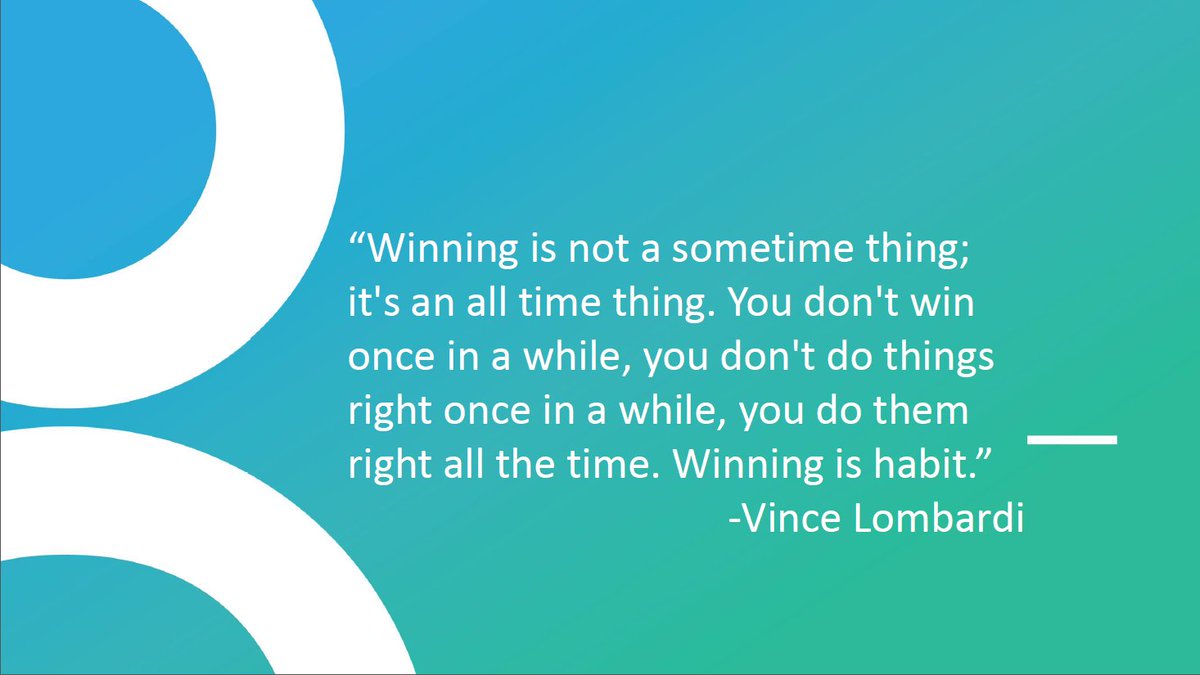 “Winning is not a sometime thing; it's an all time thing. You don't win once in a while, you don't do things right once in a while, you do them right all the time. Winning is habit.”
-Vince Lombardi